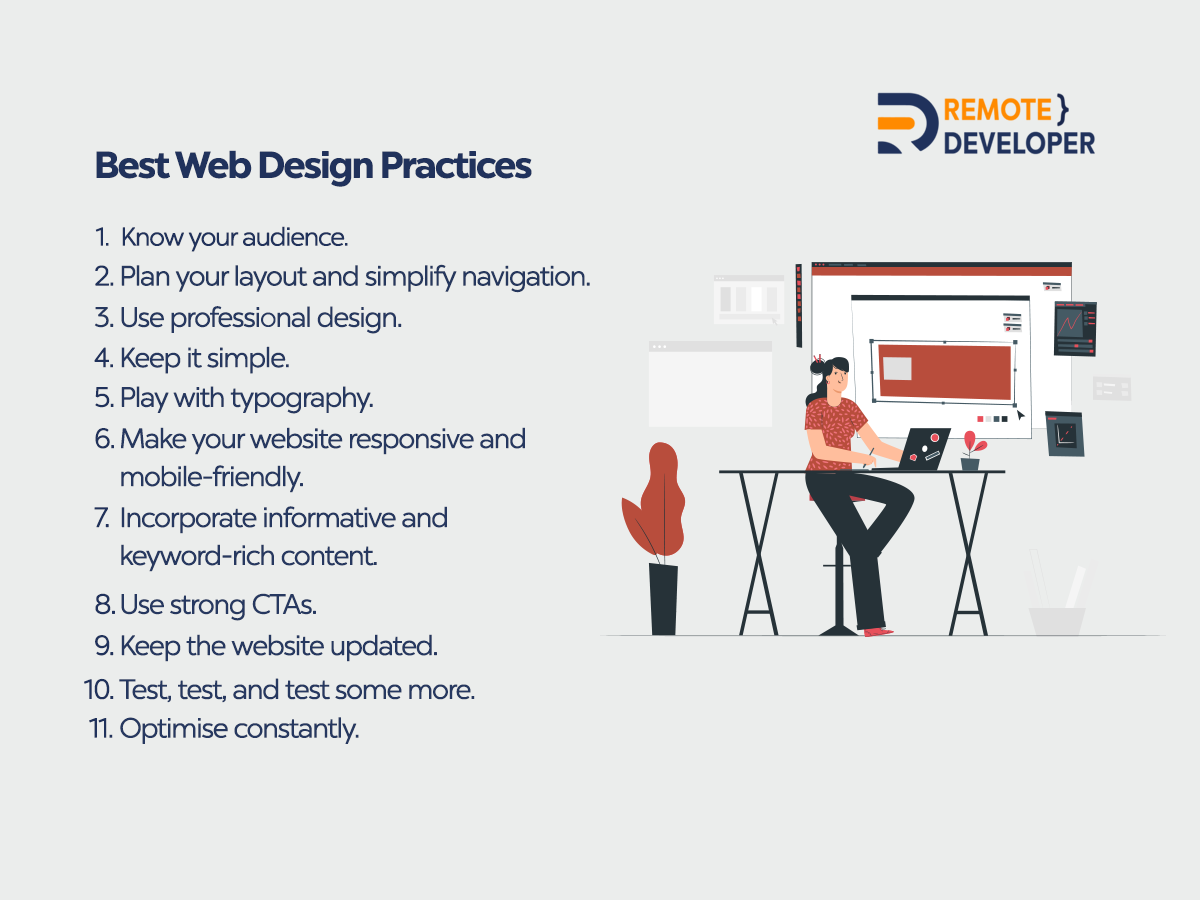 REMOTE }
DEVELOPER

Best Web Design Practices

1. Know your audience.
2. Plan your layout and simplify navigation.
3. Use professional design.
4. Keep it simple.
5. Play with typography.
6. Make your website responsive and mobile-friendly.
7. Incorporate informative and keyword-rich content.
8. Use strong CTAs.
9. Keep the website updated.
10. Test, test, and test some more.
11. Optimise constantly.